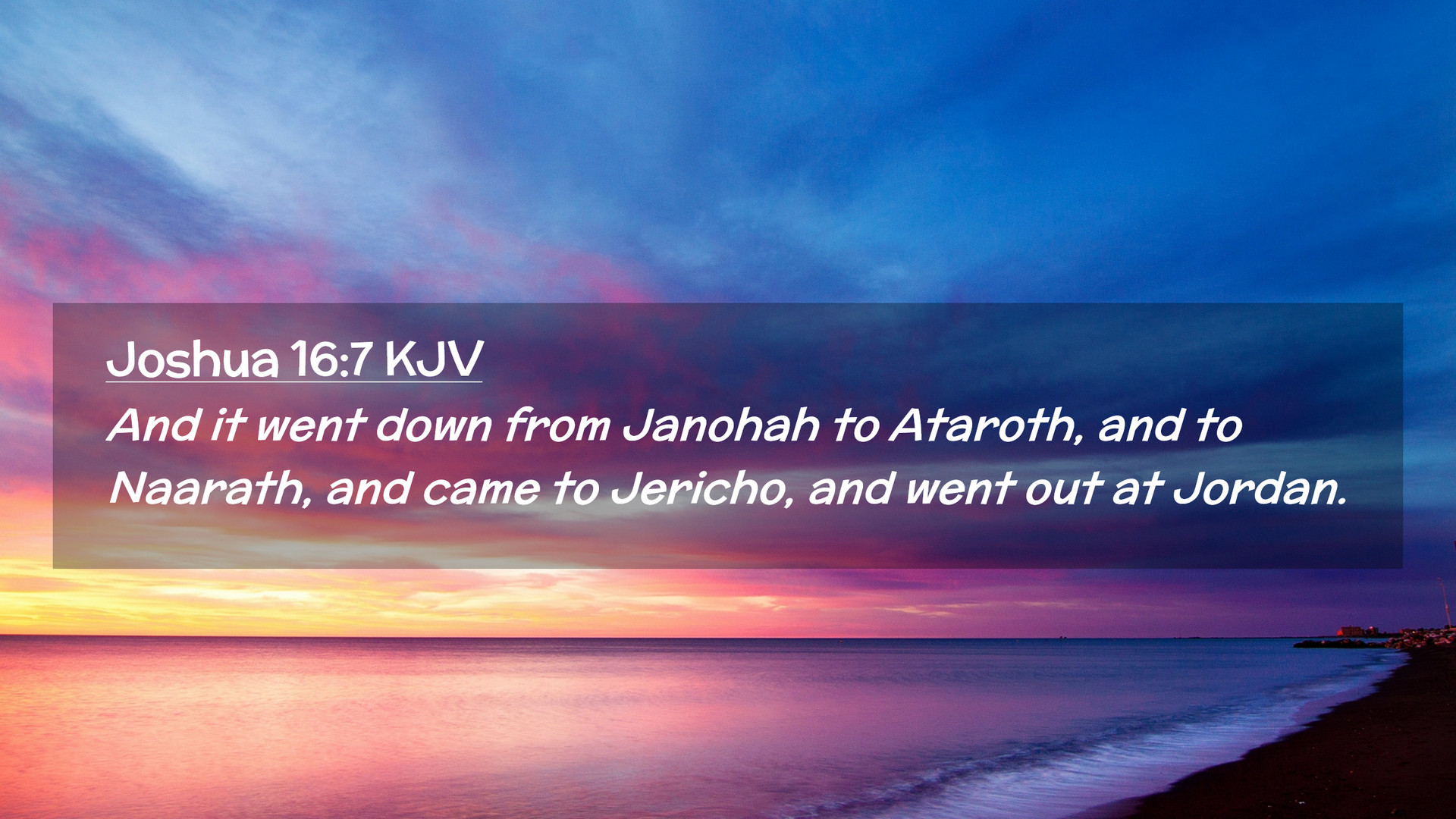 Joshua 16:7 KJV

And it went down from Janohah to Ataroth, and to Naarath, and came to Jericho, and went out at Jordan.